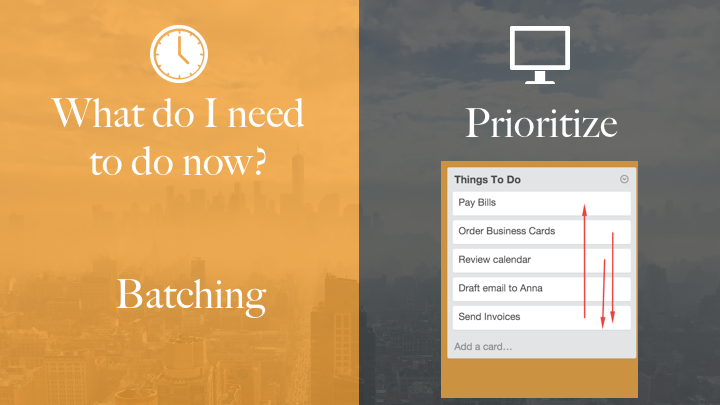 What do I need to do now?

Batching

Prioritize

Things To Do

Pay Bills

Order Business Cards

Review calendar

Draft email to Anna

Send Invoices

Add a card...